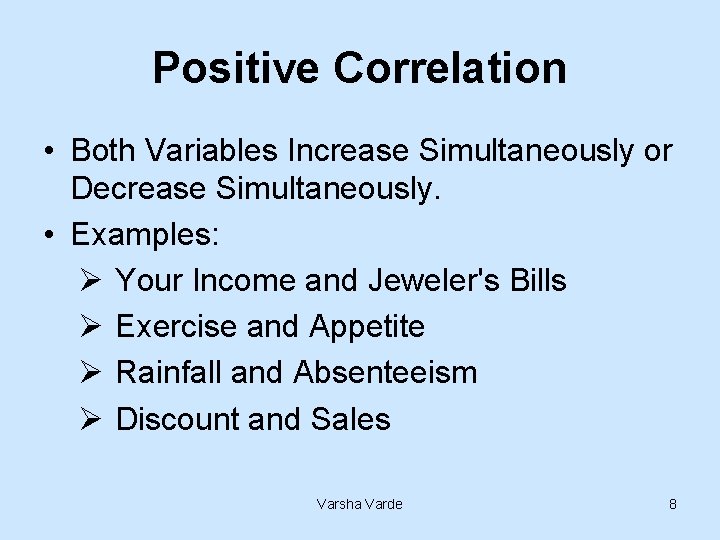 Positive Correlation

• Both Variables Increase Simultaneously or Decrease Simultaneously.

• Examples:

➢ Your Income and Jeweler's Bills

➢ Exercise and Appetite

➢ Rainfall and Absenteeism

➢ Discount and Sales

Varsha Varde

8